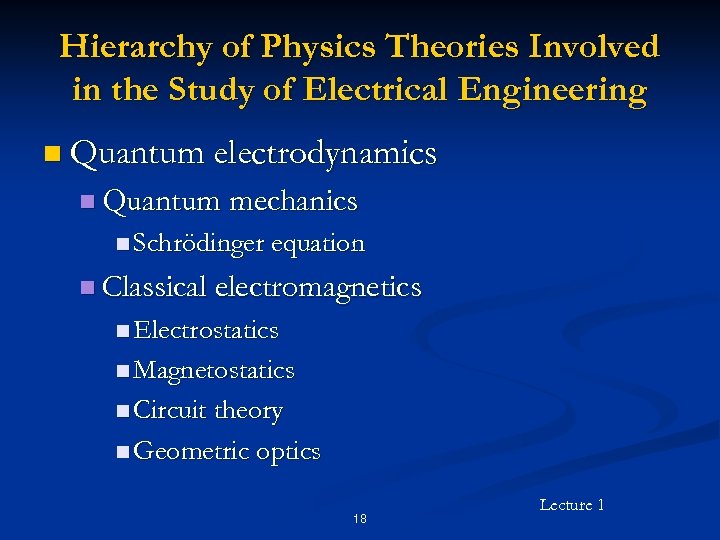 Hierarchy of Physics Theories Involved in the Study of Electrical Engineering

Quantum electrodynamics

Quantum mechanics

Schrödinger equation

Classical electromagnetics

Electrostatics

Magnetostatics

Circuit theory

Geometric optics

Lecture 1

18